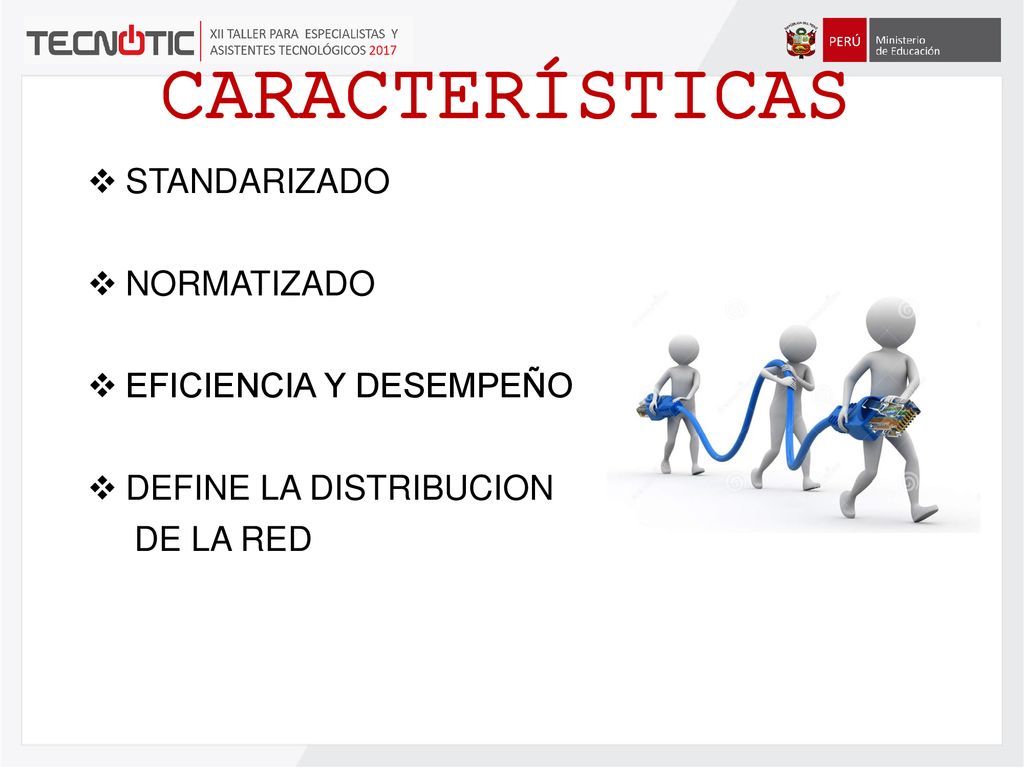 TECNOTIC XII TALLER PARA ESPECIALISTAS Y ASISTENTES TECNOLÓGICOS 2017

PERÚ Ministerio de Educación

CARACTERÍSTICAS

❖ STANDARIZADO

❖ NORMATIZADO

❖ EFICIENCIA Y DESEMPEÑO

❖ DEFINE LA DISTRIBUCION DE LA RED